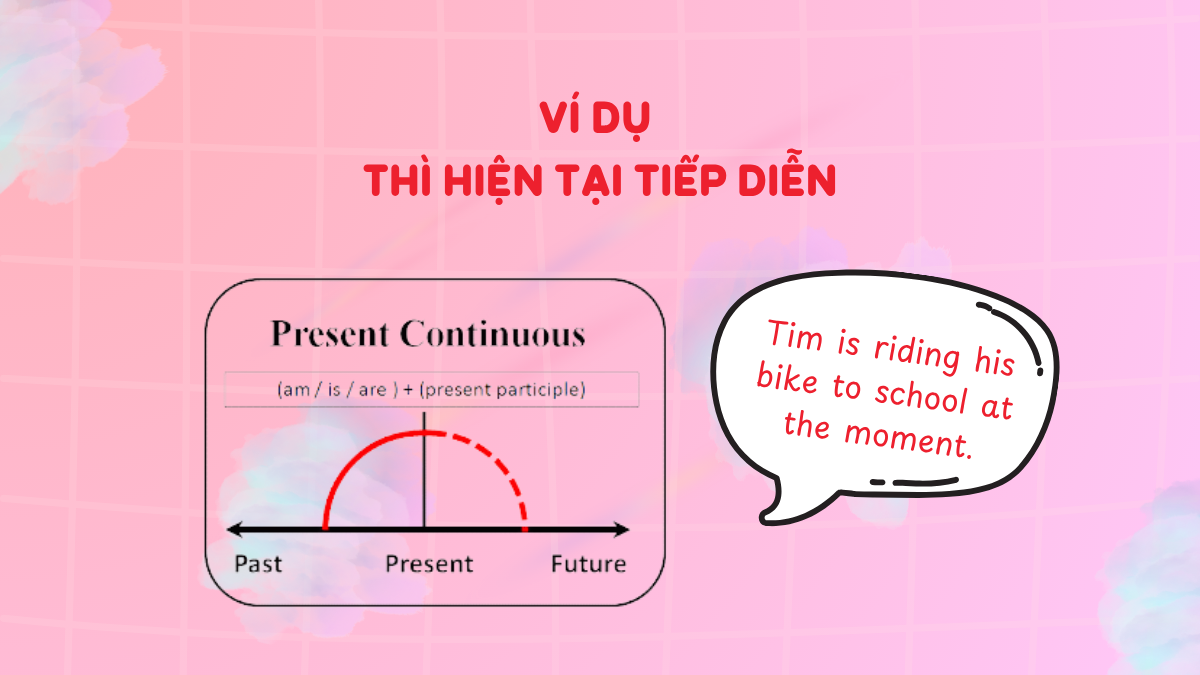 VÍ DỤ
THÌ HIỆN TẠI TIẾP DIỄN

Present Continuous

(am / is / are ) + (present participle)

Past Present Future

Tim is riding his bike to school at the moment.